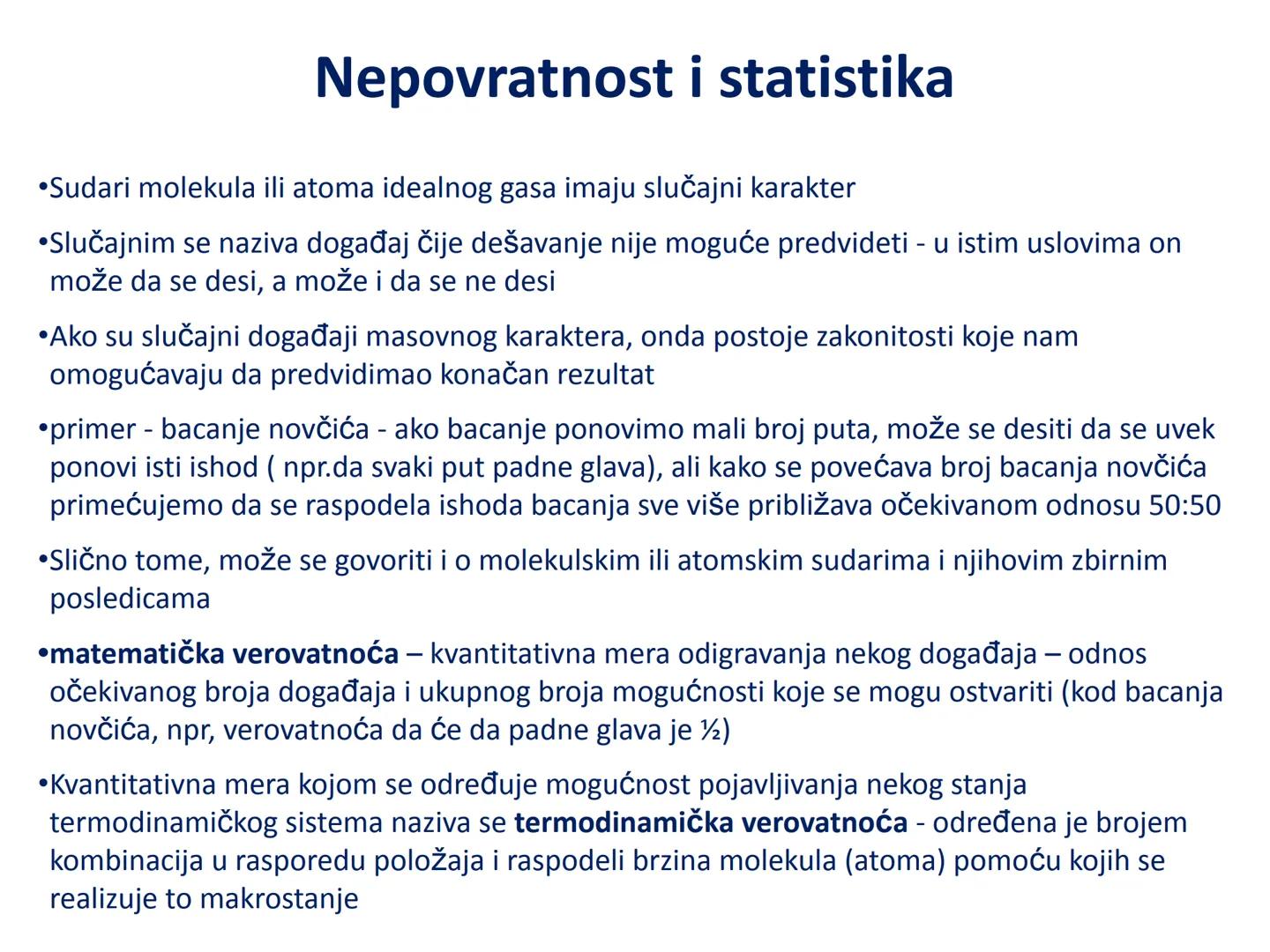 Nepovratnost i statistika

•Sudari molekula ili atoma idealnog gasa imaju slučajni karakter

•Slučajnim se naziva događaj čije dešavanje nije moguće predvideti - u istim uslovima on može da se desi, a može i da se ne desi

•Ako su slučajni događaji masovnog karaktera, onda postoje zakonitosti koje nam omogućavaju da predvidimao konačan rezultat

•primer - bacanje novčića - ako bacanje ponovimo mali broj puta, može se desiti da se uvek ponovi isti ishod ( npr.da svaki put padne glava), ali kako se povećava broj bacanja novčića primećujemo da se raspodela ishoda bacanja sve više približava očekivanom odnosu 50:50

•Slično tome, može se govoriti i o molekulskim ili atomskim sudarima i njihovim zbirnim posledicama

•matematička verovatnoća – kvantitativna mera odigravanja nekog događaja – odnos očekivanog broja događaja i ukupnog broja mogućnosti koje se mogu ostvariti (kod bacanja novčića, npr, verovatnoća da će da padne glava je ½)

•Kvantitativna mera kojom se određuje mogućnost pojavljivanja nekog stanja termodinamičkog sistema naziva se termodinamička verovatnoća - određena je brojem kombinacija u rasporedu položaja i raspodeli brzina molekula (atoma) pomoću kojih se realizuje to makrostanje